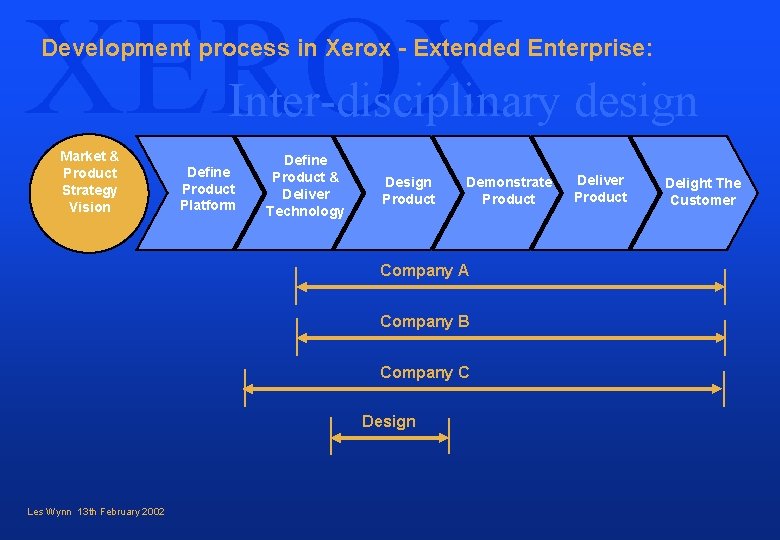 XEROX

Development process in Xerox - Extended Enterprise:

Inter-disciplinary design

Market & Product Strategy Vision

Define Product Platform

Define Product & Deliver Technology

Design Product

Demonstrate Product

Deliver Product

Delight The Customer

Company A

Company B

Company C

Design

Les Wynn 13th February 2002